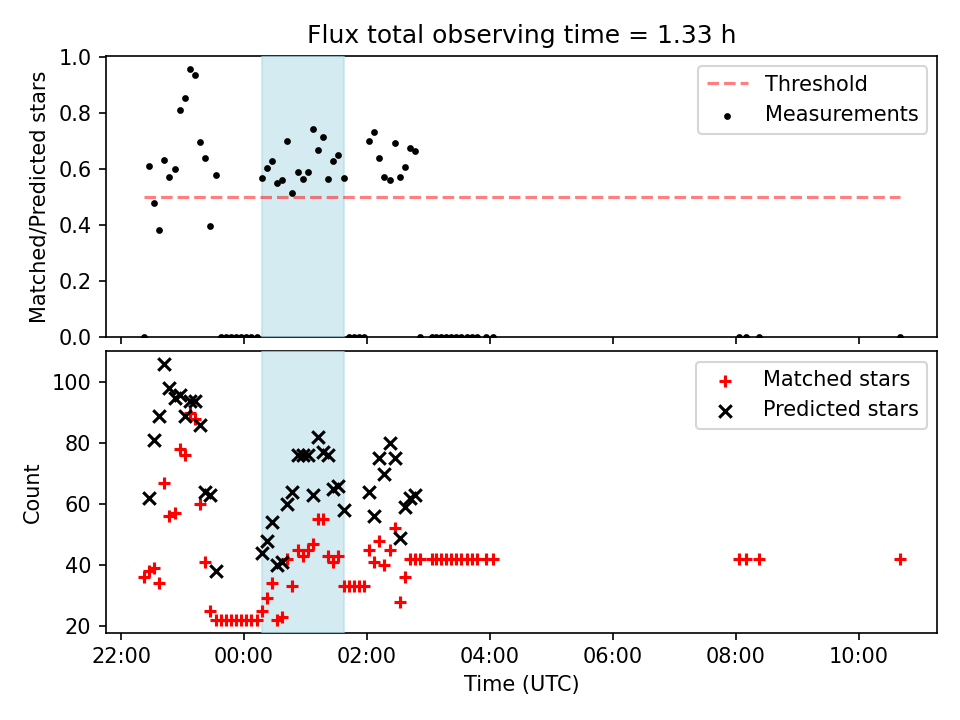 Flux total observing time = 1.33 h

Matched/Predicted stars

1.0
0.8
0.6
0.4
0.2
0.0

Threshold
Measurements

Count

100
80
60
40
20

Matched stars
Predicted stars

22:00
00:00
02:00
04:00
06:00
08:00
10:00

Time (UTC)